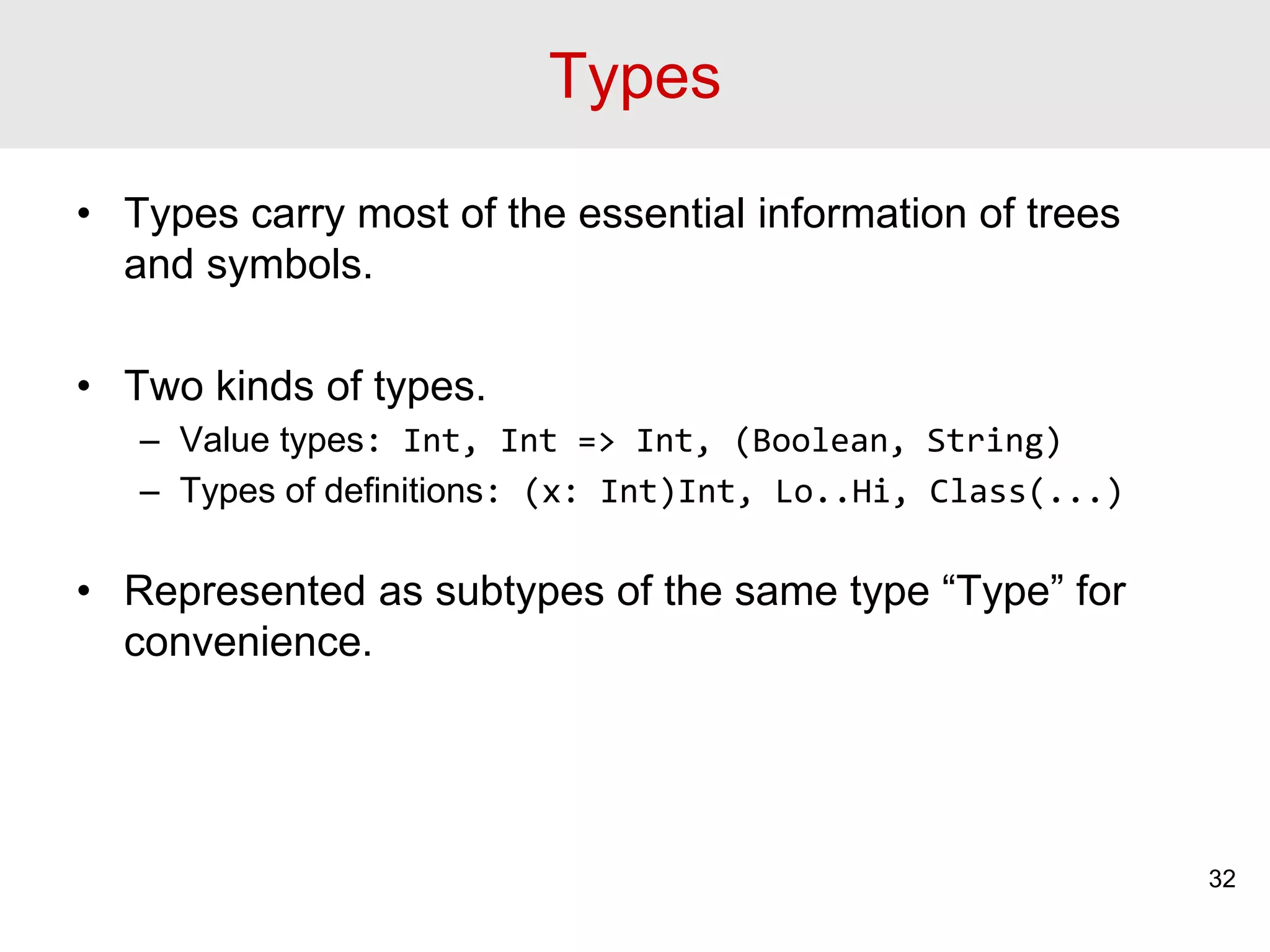 Types

• Types carry most of the essential information of trees and symbols.

• Two kinds of types.
– Value types: Int, Int => Int, (Boolean, String)
– Types of definitions: (x: Int)Int, Lo..Hi, Class(...)

• Represented as subtypes of the same type “Type” for convenience.

32